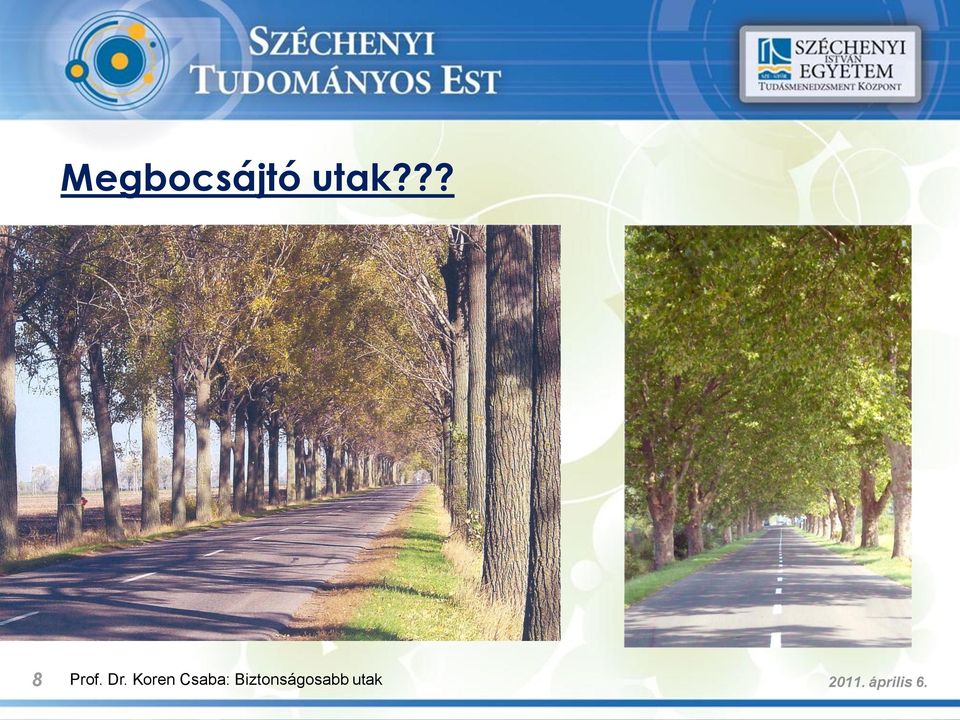 SZÉCHENYI TUDOMÁNYOS EST

SZÉCHENYI ISTVÁN EGYETEM
TUDÁSMENEDZSMENT KÖZPONT

Megbocsájtó utak???

8 Prof. Dr. Koren Csaba: Biztonságosabb utak

2011. április 6.